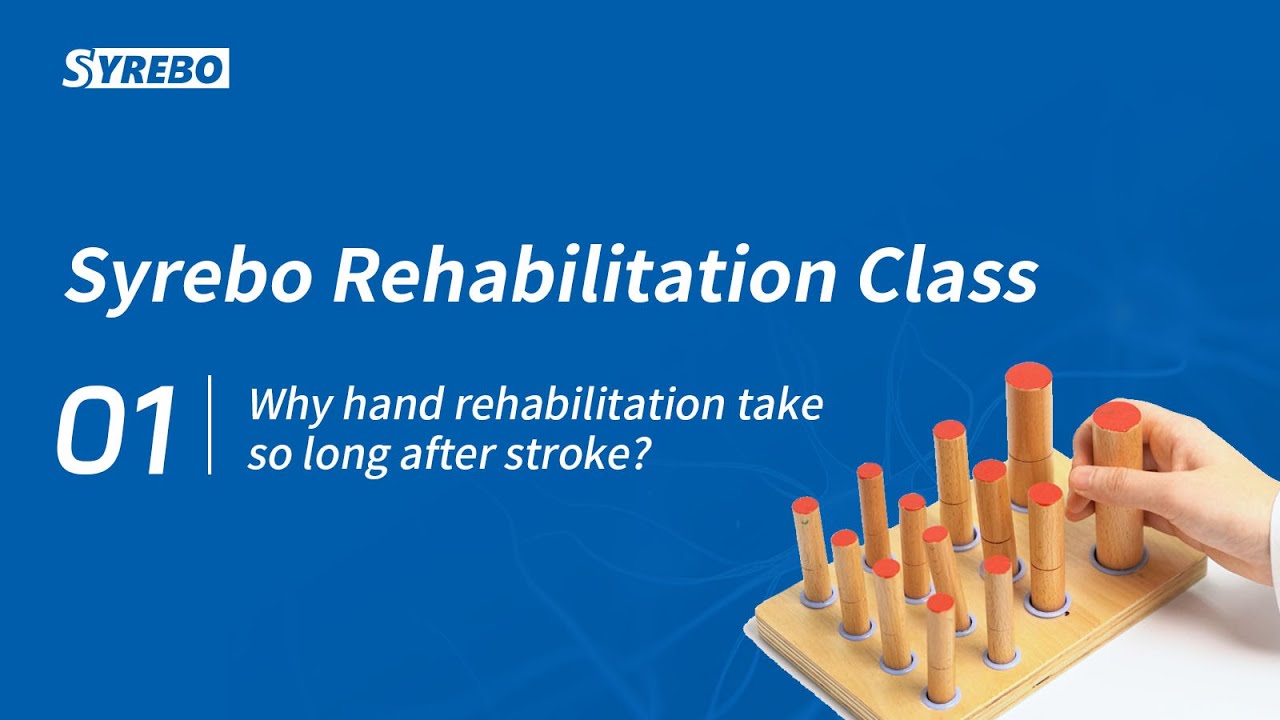 SYREBO

Syrebo Rehabilitation Class

01 Why hand rehabilitation take so long after stroke?